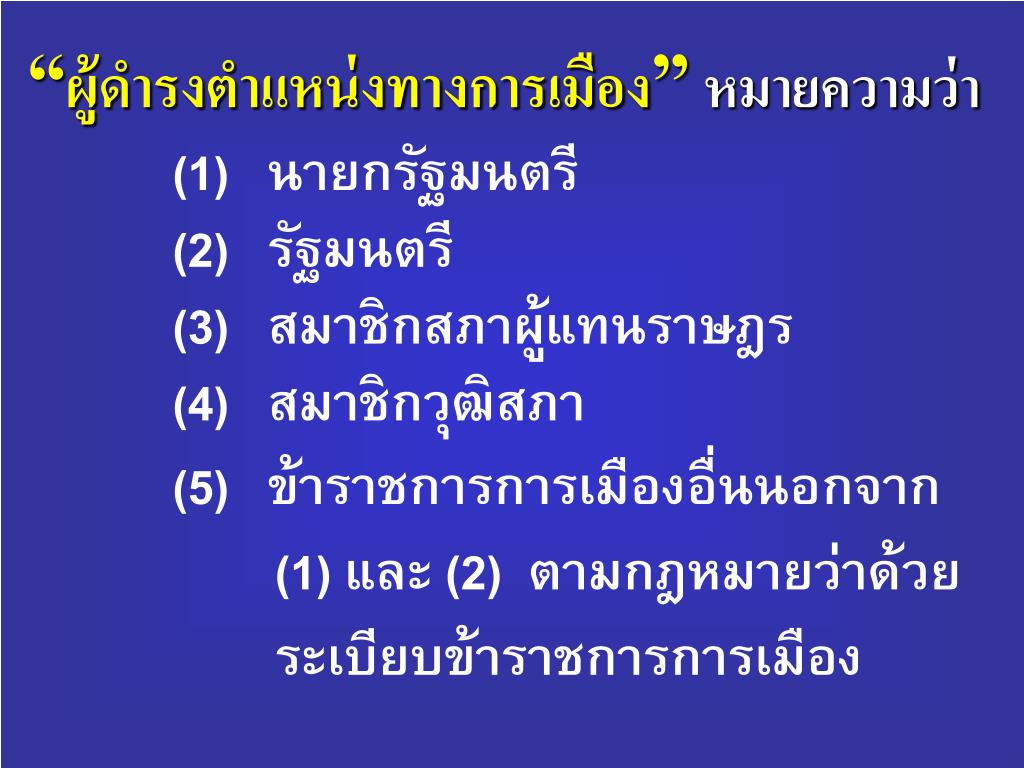 “ผู้ดำรงตำแหน่งทางการเมือง” หมายความว่า

(1) นายกรัฐมนตรี

(2) รัฐมนตรี

(3) สมาชิกสภาผู้แทนราษฎร

(4) สมาชิกวุฒิสภา

(5) ข้าราชการการเมืองอื่นนอกจาก (1) และ (2) ตามกฎหมายว่าด้วยระเบียบข้าราชการการเมือง